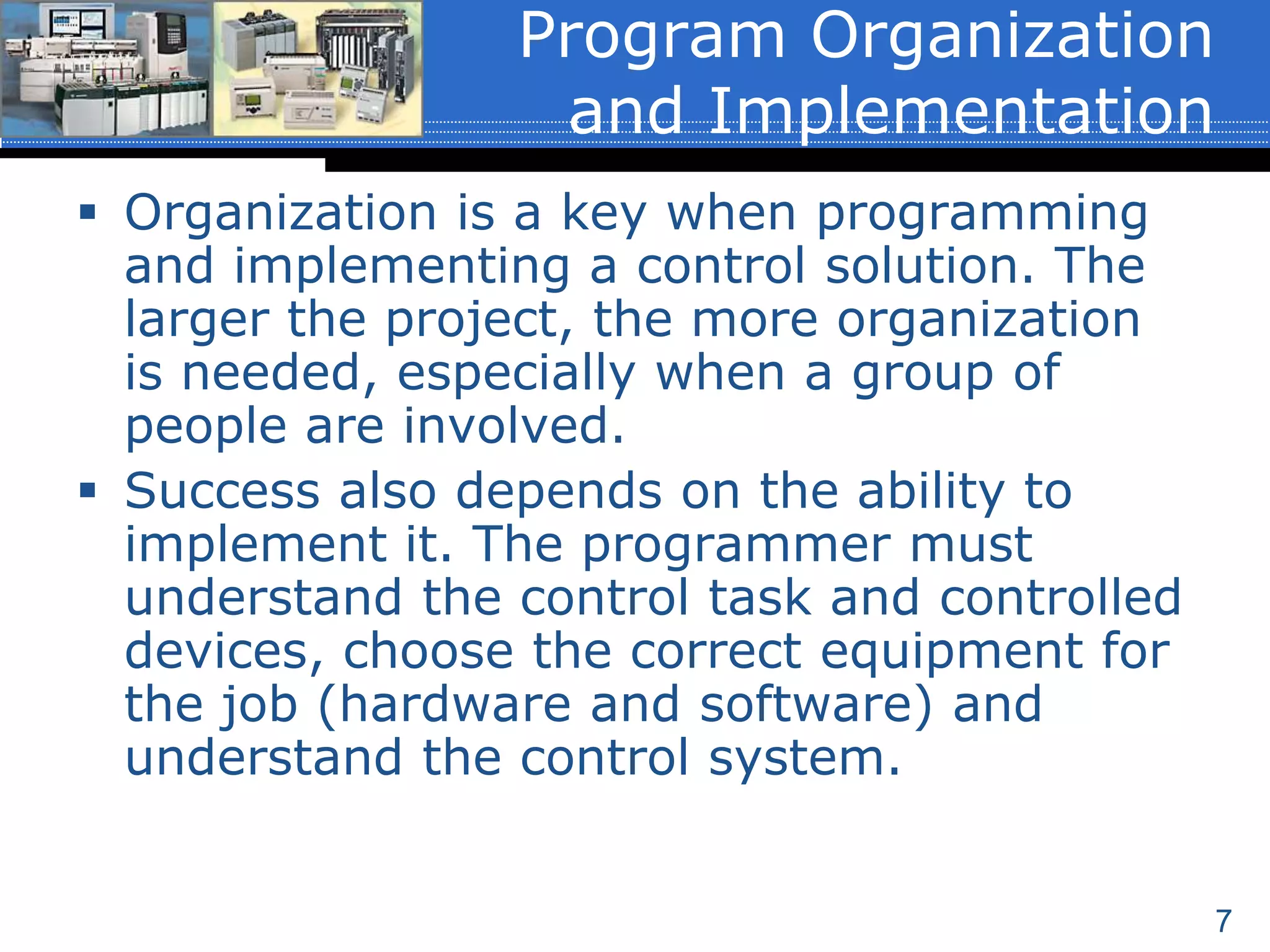 Program Organization and Implementation

▪ Organization is a key when programming and implementing a control solution. The larger the project, the more organization is needed, especially when a group of people are involved.

▪ Success also depends on the ability to implement it. The programmer must understand the control task and controlled devices, choose the correct equipment for the job (hardware and software) and understand the control system.

7